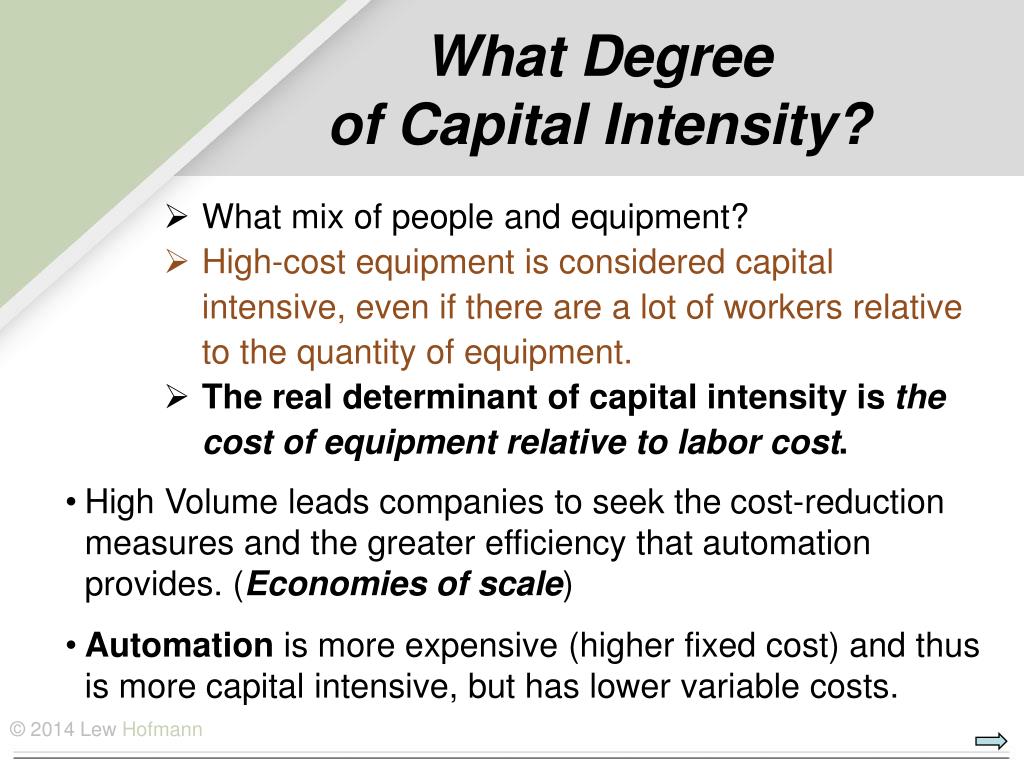 What Degree
of Capital Intensity?

➢ What mix of people and equipment?
➢ High-cost equipment is considered capital intensive, even if there are a lot of workers relative to the quantity of equipment.
➢ The real determinant of capital intensity is the cost of equipment relative to labor cost.

• High Volume leads companies to seek the cost-reduction measures and the greater efficiency that automation provides. (Economies of scale)

• Automation is more expensive (higher fixed cost) and thus is more capital intensive, but has lower variable costs.

© 2014 Lew Hofmann